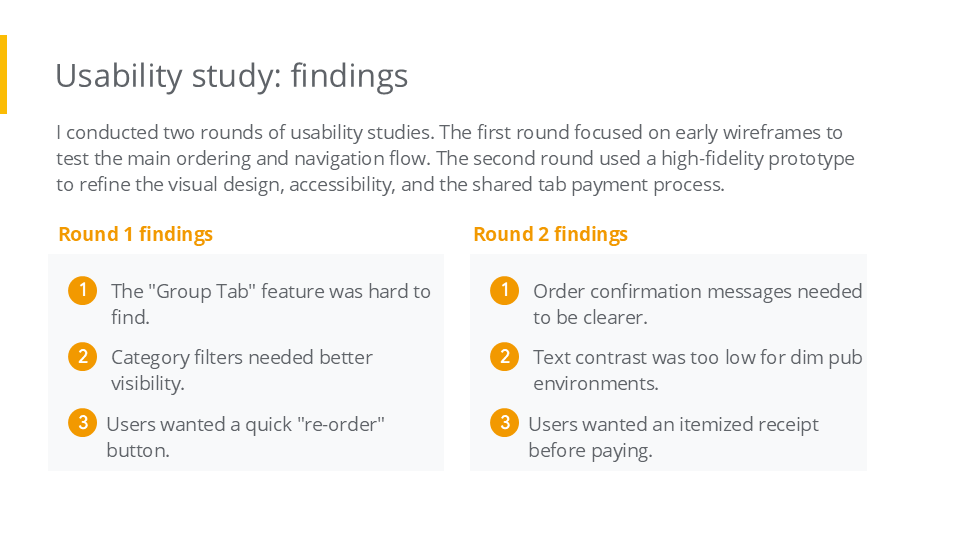 Usability study: findings

I conducted two rounds of usability studies. The first round focused on early wireframes to test the main ordering and navigation flow. The second round used a high-fidelity prototype to refine the visual design, accessibility, and the shared tab payment process.

Round 1 findings

1 The "Group Tab" feature was hard to find.

2 Category filters needed better visibility.

3 Users wanted a quick "re-order" button.

Round 2 findings

1 Order confirmation messages needed to be clearer.

2 Text contrast was too low for dim pub environments.

3 Users wanted an itemized receipt before paying.